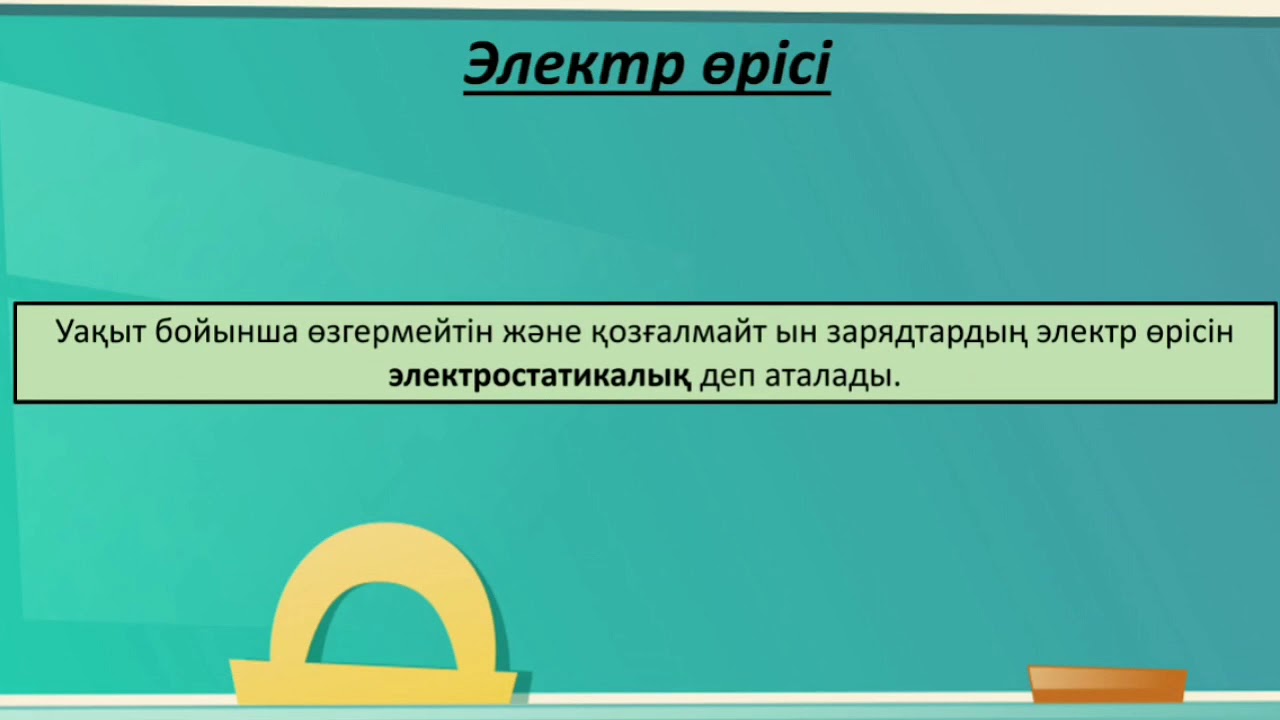 Электр өрісі

Уақыт бойынша өзгермейтін және қозғалмайт ын зарядтардың электр өрісін электростатикалық деп аталады.